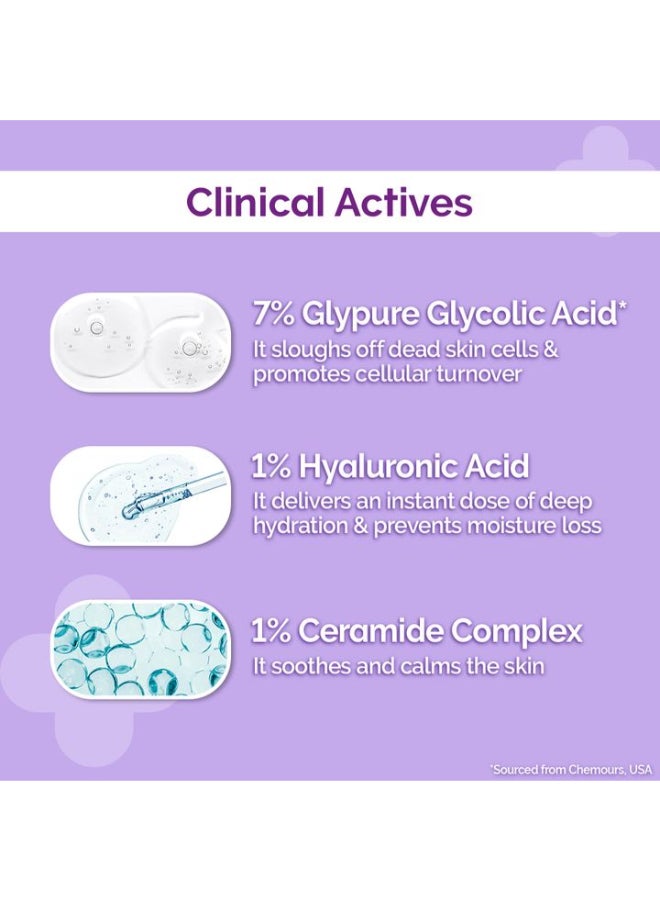 Clinical Actives

7% Glypure Glycolic Acid*
It sloughs off dead skin cells & promotes cellular turnover

1% Hyaluronic Acid
It delivers an instant dose of deep hydration & prevents moisture loss

1% Ceramide Complex
It soothes and calms the skin

*Sourced from Chemours, USA